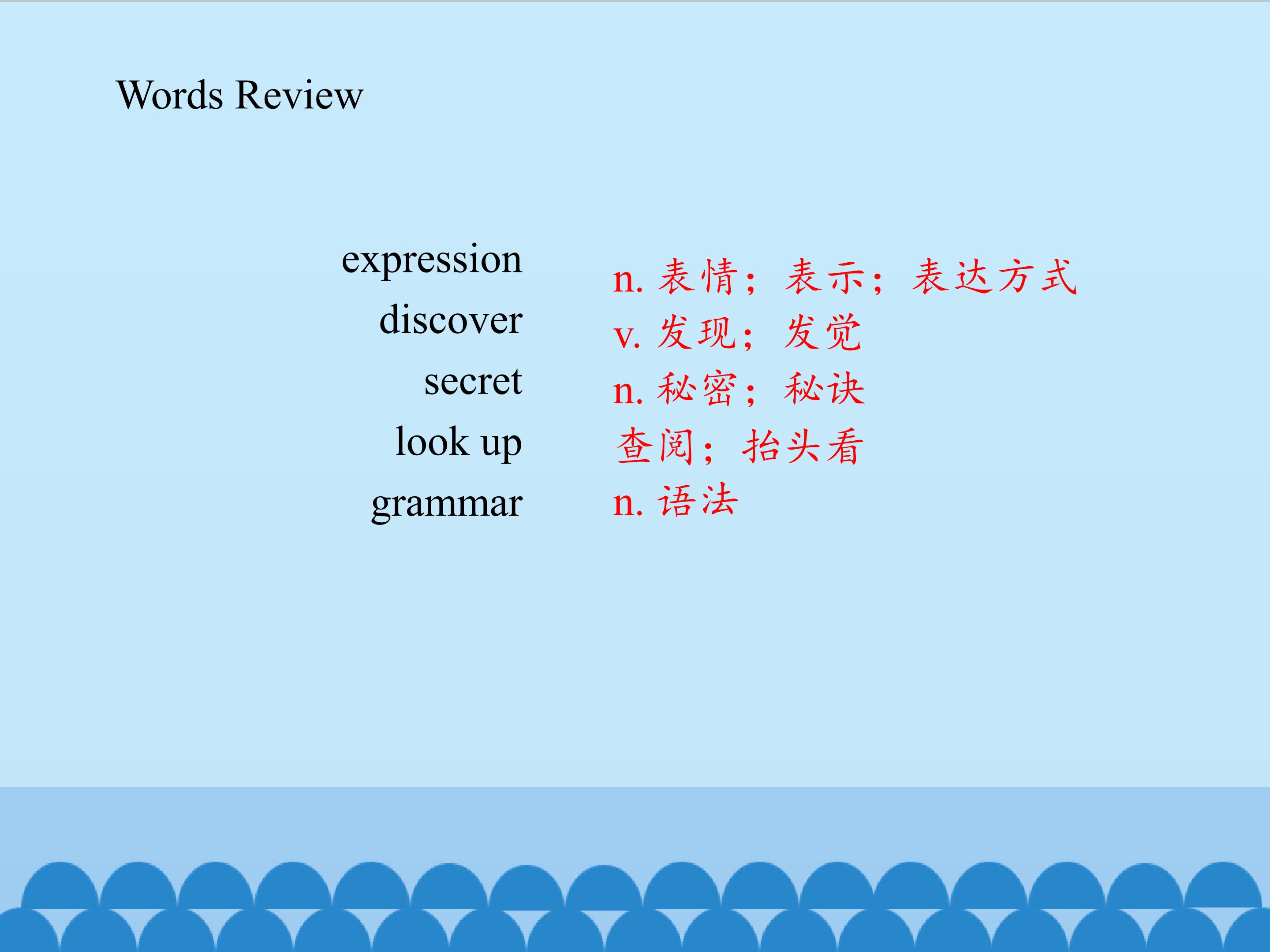 Words Review

expression
discover
secret
look up
grammar

n.表情；表示；表达方式
v.发现；发觉
n.秘密；秘诀
查阅；抬头看
n.语法